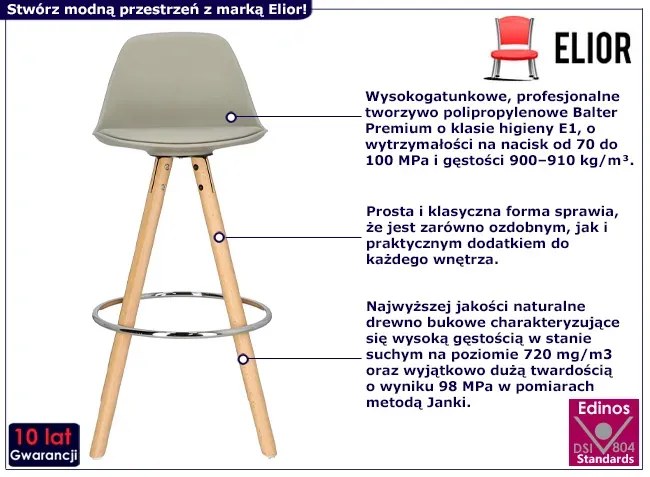 Stwórz modną przestrzeń z marką Elior!

ELIOR

Wysokogatunkowe, profesjonalne tworzywo polipropylenowe Balter Premium o klasie higieny E1, o wytrzymałości na nacisk od 70 do 100 MPa i gęstości 900–910 kg/m³.

Prosta i klasyczna forma sprawia, że jest zarówno ozdobnym, jak i praktycznym dodatkiem do każdego wnętrza.

Najwyższej jakości naturalne drewno bukowe charakteryzujące się wysoką gęstością w stanie suchym na poziomie 720 mg/m3 oraz wyjątkowo dużą twardością o wyniku 98 MPa w pomiarach metodą Janki.

10 lat Gwarancji

Edinos DSI 804 Standards